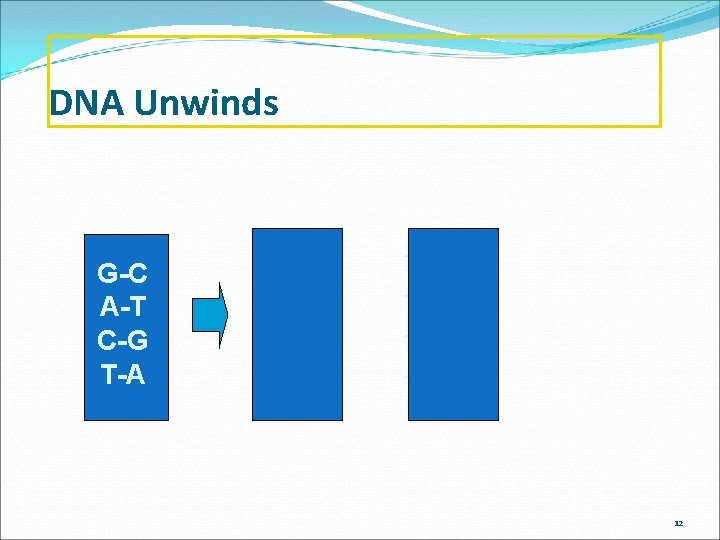 DNA Unwinds

G-C
A-T
C-G
T-A

12